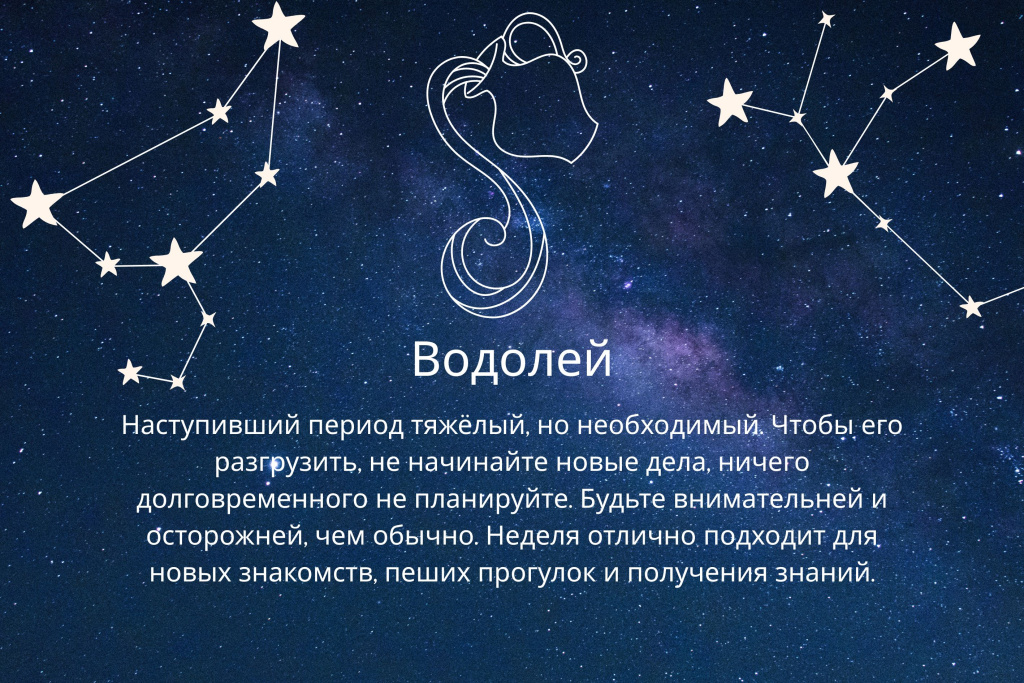 Водолей

Наступивший период тяжёлый, но необходимый. Чтобы его разгрузить, не начинайте новые дела, ничего долговременного не планируйте. Будьте внимательней и осторожней, чем обычно. Неделя отлично подходит для новых знакомств, пеших прогулок и получения знаний.